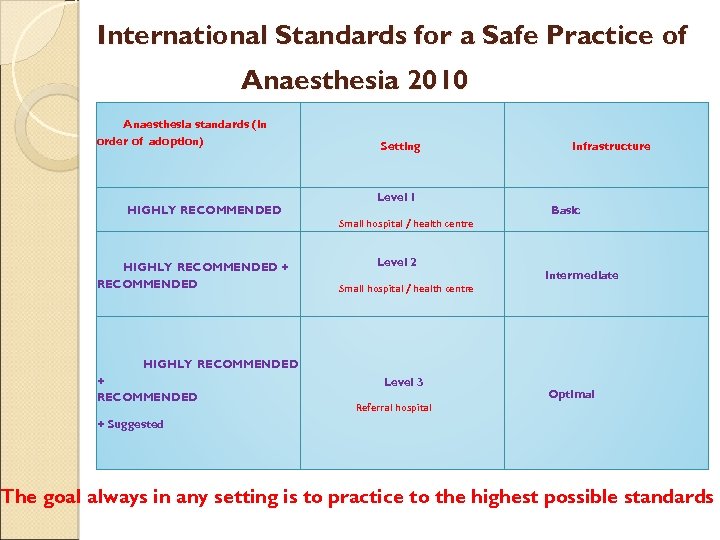 International Standards for a Safe Practice of Anaesthesia 2010

| Anaesthesia standards (in order of adoption) | Setting | Infrastructure |
|---|---|---|
| HIGHLY RECOMMENDED | Level 1 Small hospital / health centre | Basic |
| HIGHLY RECOMMENDED + RECOMMENDED | Level 2 Small hospital / health centre | Intermediate |
| HIGHLY RECOMMENDED + RECOMMENDED + Suggested | Level 3 Referral hospital | Optimal |

The goal always in any setting is to practice to the highest possible standards